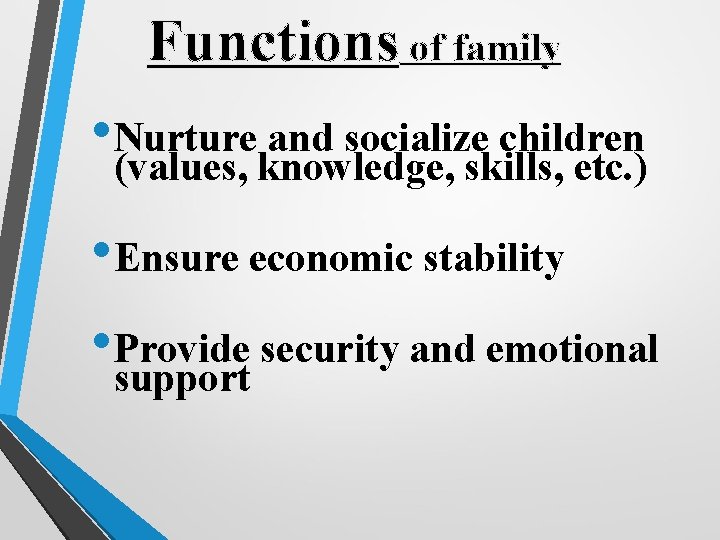 Functions of family

• Nurture and socialize children (values, knowledge, skills, etc.)

• Ensure economic stability

• Provide security and emotional support